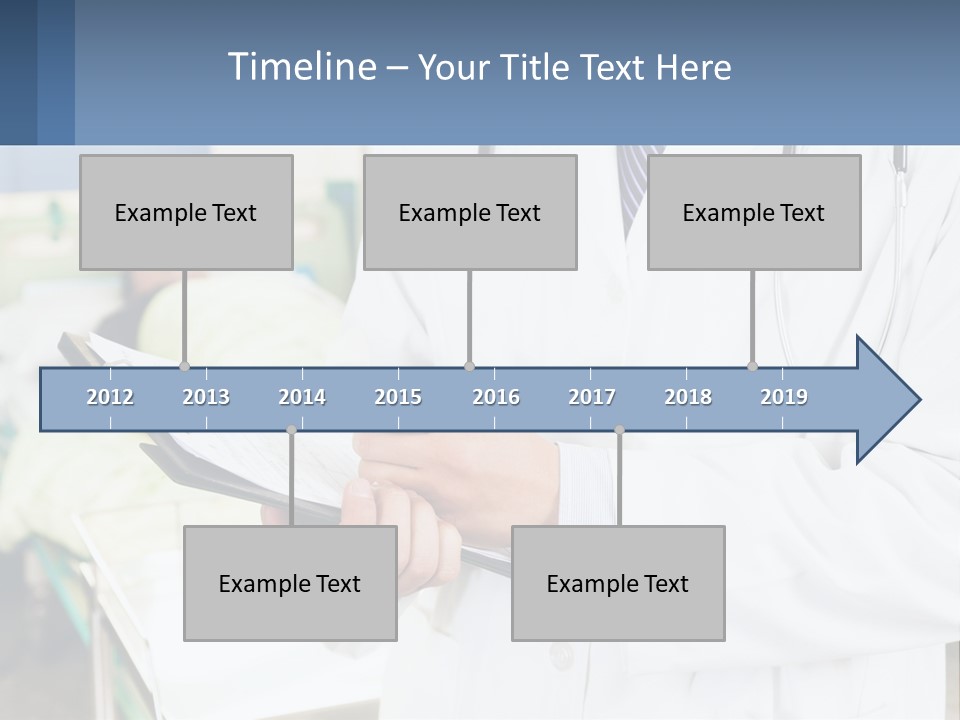 Timeline – Your Title Text Here

Example Text

Example Text

Example Text

2012 2013 2014 2015 2016 2017 2018 2019

Example Text

Example Text